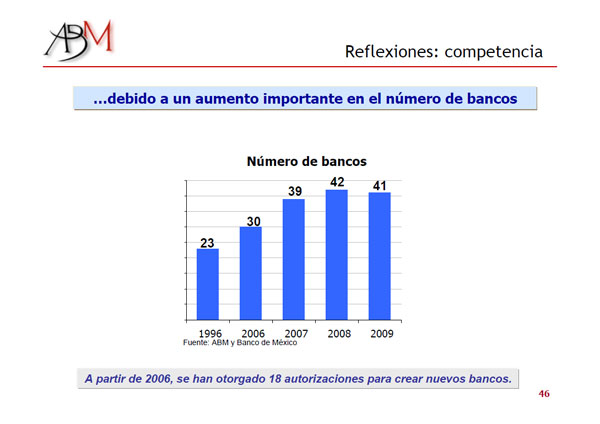 ABM

Reflexiones: competencia

...debido a un aumento importante en el número de bancos

Número de bancos

23
30
39
42
41

1996
2006
2007
2008
2009

Fuente: ABM y Banco de México

A partir de 2006, se han otorgado 18 autorizaciones para crear nuevos bancos.

46